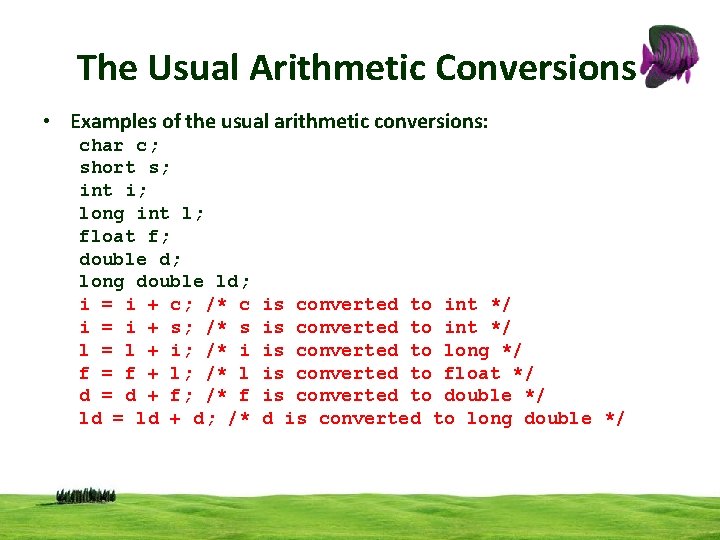 The Usual Arithmetic Conversions

• Examples of the usual arithmetic conversions:

char c;
short s;
int i;
long int l;
float f;
double d;
long double ld;
i = i + c; /* c is converted to int */
i = i + s; /* s is converted to int */
l = l + i; /* i is converted to long */
f = f + l; /* l is converted to float */
d = d + f; /* f is converted to double */
ld = ld + d; /* d is converted to long double */